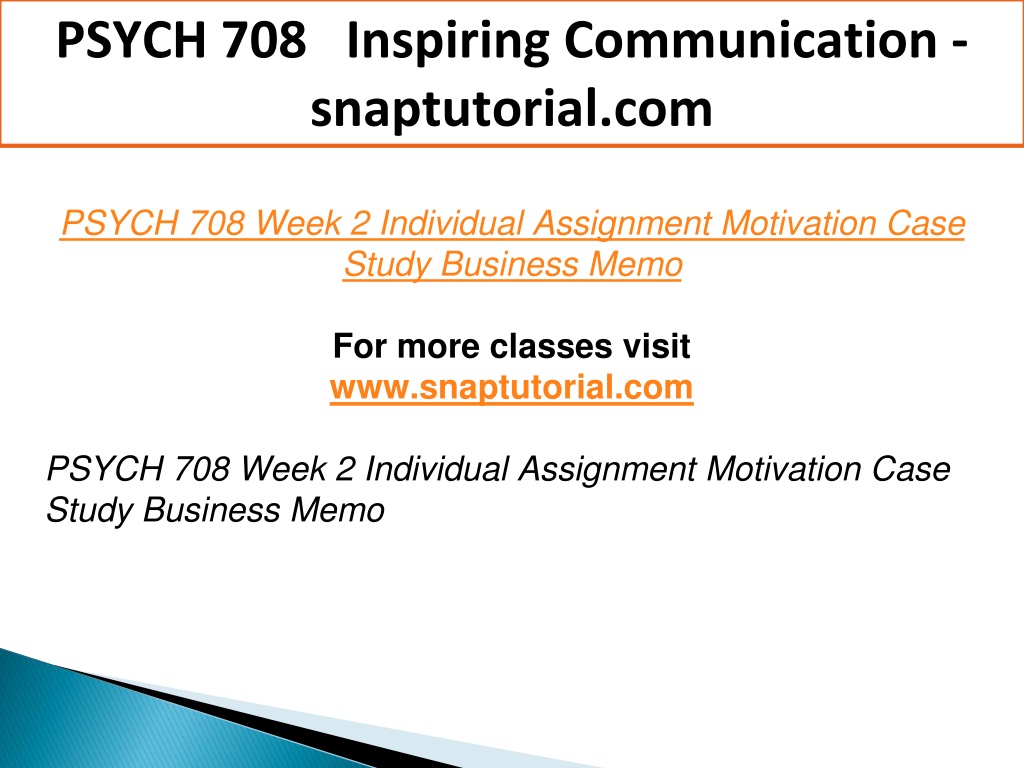 PSYCH 708 Inspiring Communication - snaptutorial.com

PSYCH 708 Week 2 Individual Assignment Motivation Case Study Business Memo

For more classes visit
www.snaptutorial.com

PSYCH 708 Week 2 Individual Assignment Motivation Case Study Business Memo